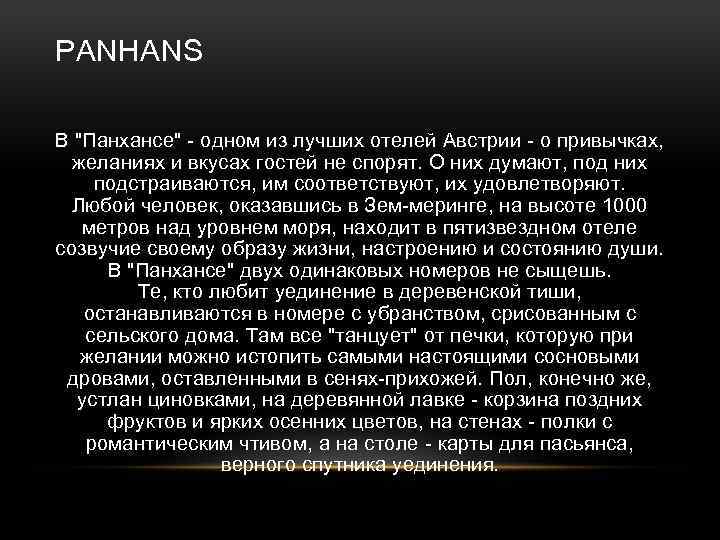 PANHANS

В "Панхансе" - одном из лучших отелей Австрии - о привычках, желаниях и вкусах гостей не спорят. О них думают, под них подстраиваются, им соответствуют, их удовлетворяют. Любой человек, оказавшись в Зем-меринге, на высоте 1000 метров над уровнем моря, находит в пятизвездном отеле созвучие своему образу жизни, настроению и состоянию души. В "Панхансе" двух одинаковых номеров не сыщешь.
Те, кто любит уединение в деревенской тиши, останавливаются в номере с убранством, срисованным с сельского дома. Там все "танцует" от печки, которую при желании можно истопить самыми настоящими сосновыми дровами, оставленными в сенях-прихожей. Пол, конечно же, устлан циновками, на деревянной лавке - корзина поздних фруктов и ярких осенних цветов, на стенах - полки с романтическим чтивом, а на столе - карты для пасьянса, верного спутника уединения.